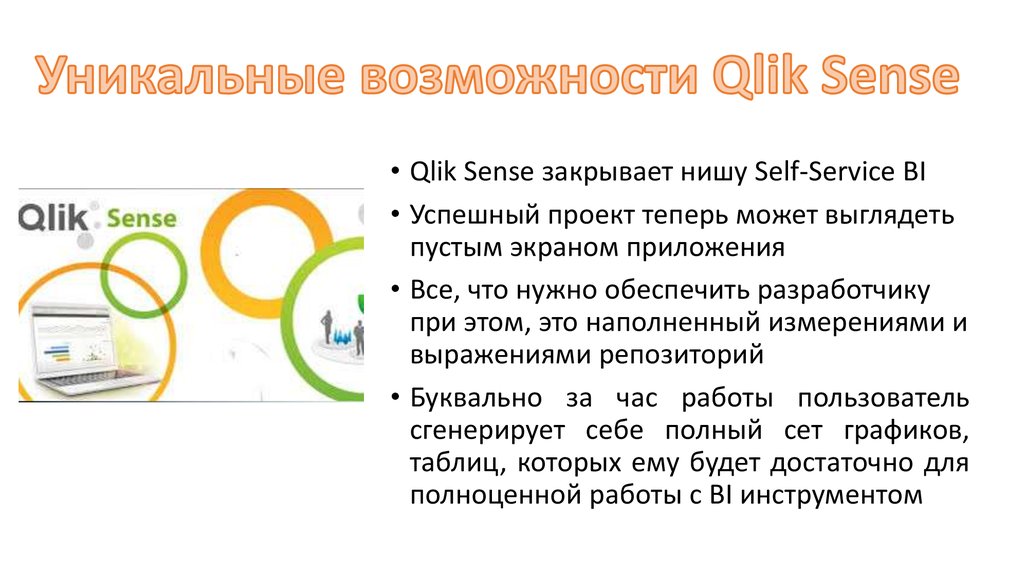 Уникальные возможности Qlik Sense

Qlik Sense

• Qlik Sense закрывает нишу Self-Service BI

• Успешный проект теперь может выглядеть пустым экраном приложения

• Все, что нужно обеспечить разработчику при этом, это наполненный измерениями и выражениями репозиторий

• Буквально за час работы пользователь сгенерирует себе полный сет графиков, таблиц, которых ему будет достаточно для полноценной работы с BI инструментом